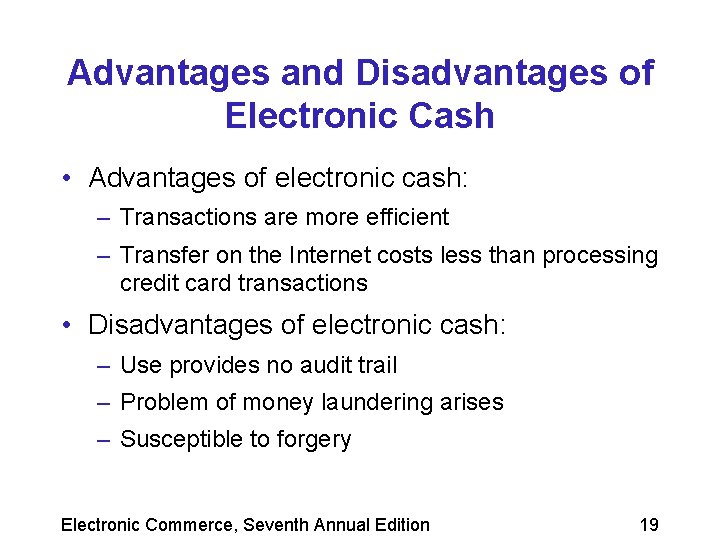 Advantages and Disadvantages of Electronic Cash

• Advantages of electronic cash:
  – Transactions are more efficient
  – Transfer on the Internet costs less than processing credit card transactions
• Disadvantages of electronic cash:
  – Use provides no audit trail
  – Problem of money laundering arises
  – Susceptible to forgery

Electronic Commerce, Seventh Annual Edition

19